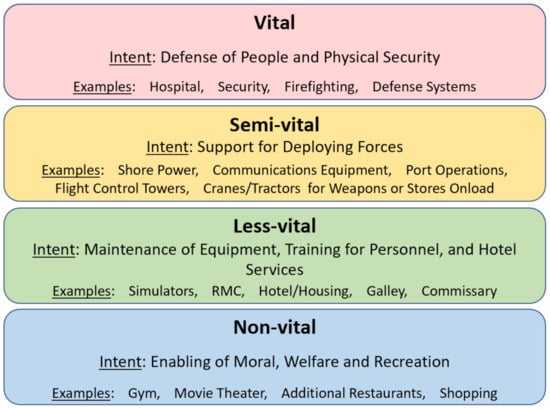 Vital

Intent: Defense of People and Physical Security

Examples: Hospital, Security, Firefighting, Defense Systems

Semi-vital

Intent: Support for Deploying Forces

Examples: Shore Power, Communications Equipment, Port Operations, Flight Control Towers, Cranes/Tractors for Weapons or Stores Onload

Less-vital

Intent: Maintenance of Equipment, Training for Personnel, and Hotel Services

Examples: Simulators, RMC, Hotel/Housing, Galley, Commissary

Non-vital

Intent: Enabling of Moral, Welfare and Recreation

Examples: Gym, Movie Theater, Additional Restaurants, Shopping